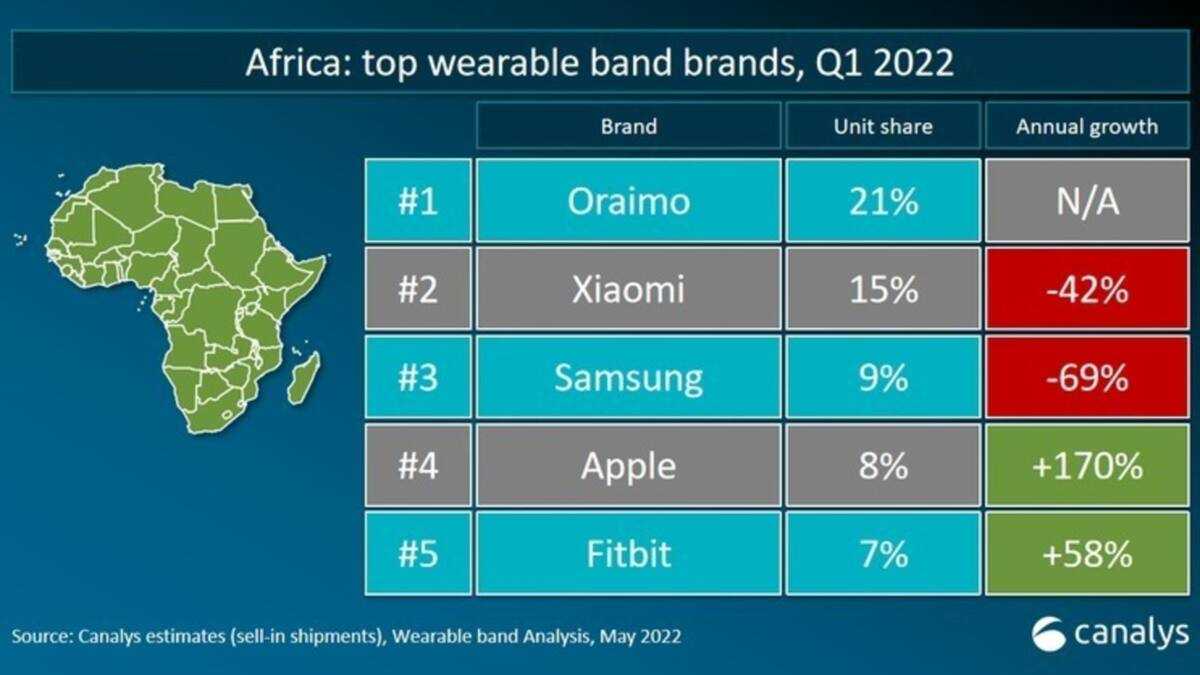 Africa: top wearable band brands, Q1 2022

| | Brand | Unit share | Annual growth |
|---|---|---|---|
| #1 | Oraimo | 21% | N/A |
| #2 | Xiaomi | 15% | -42% |
| #3 | Samsung | 9% | -69% |
| #4 | Apple | 8% | +170% |
| #5 | Fitbit | 7% | +58% |

Source: Canalys estimates (sell-in shipments), Wearable band Analysis, May 2022

canalys